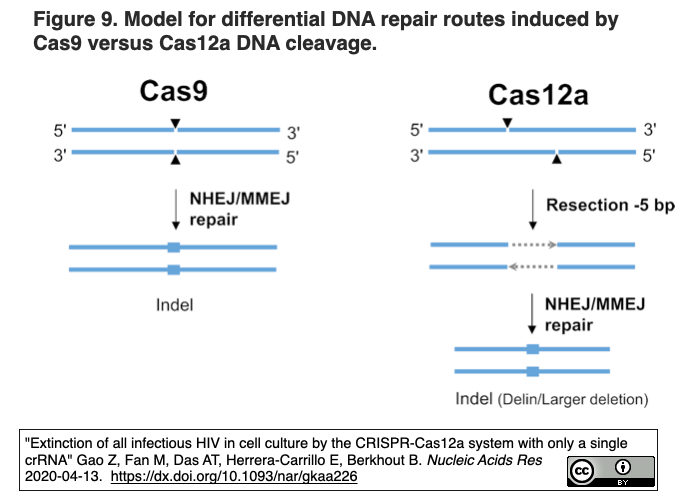 Figure 9. Model for differential DNA repair routes induced by Cas9 versus Cas12a DNA cleavage.

Cas9

5' 3'
3' 5'

NHEJ/MMEJ repair

Indel

Cas12a

5' 3'
3' 5'

Resection -5 bp

NHEJ/MMEJ repair

Indel (Delin/Larger deletion)

"Extinction of all infectious HIV in cell culture by the CRISPR-Cas12a system with only a single crRNA" Gao Z, Fan M, Das AT, Herrera-Carrillo E, Berkhout B. Nucleic Acids Res 2020-04-13. https://dx.doi.org/10.1093/nar/gkaa226

cc BY